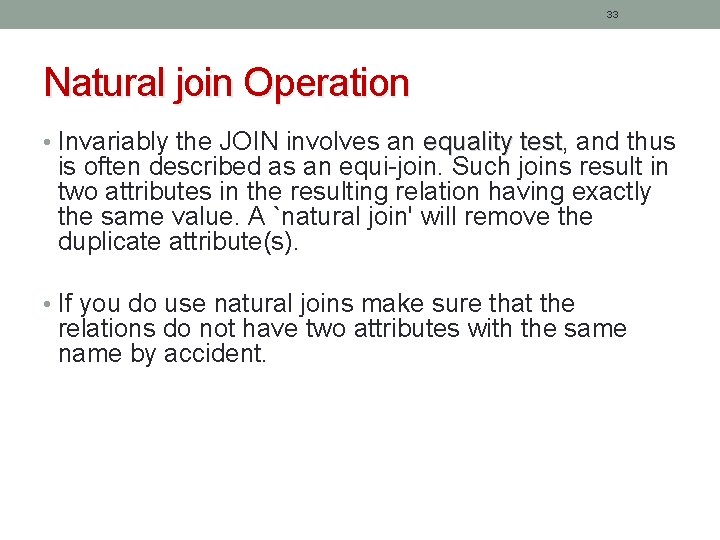 33

Natural join Operation

• Invariably the JOIN involves an equality test, and thus is often described as an equi-join. Such joins result in two attributes in the resulting relation having exactly the same value. A `natural join' will remove the duplicate attribute(s).

• If you do use natural joins make sure that the relations do not have two attributes with the same name by accident.